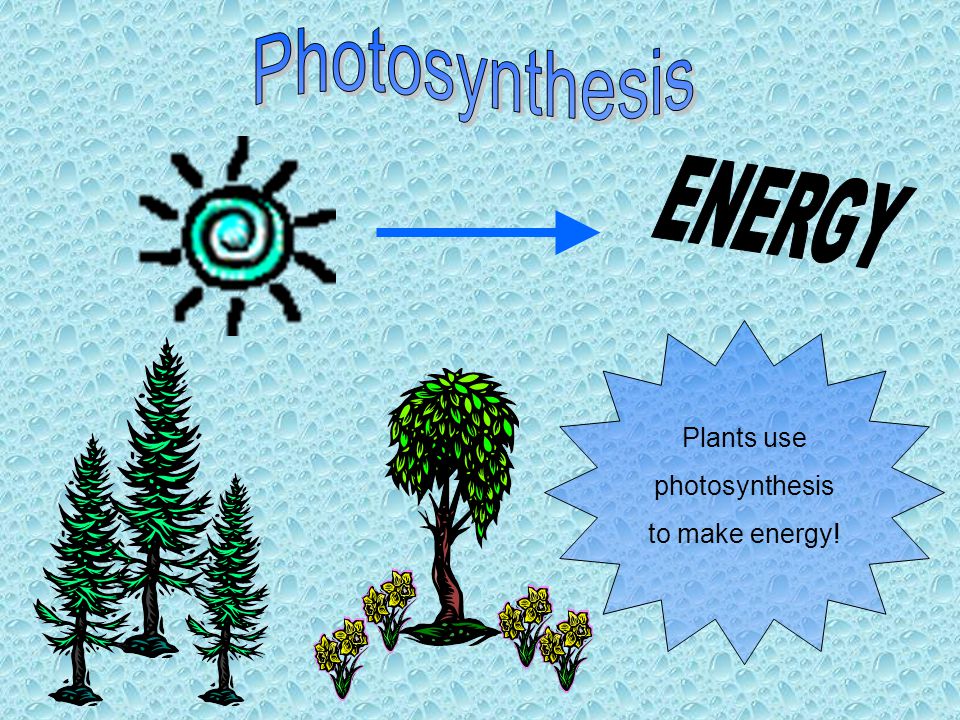 Photosynthesis

ENERGY

Plants use photosynthesis to make energy!